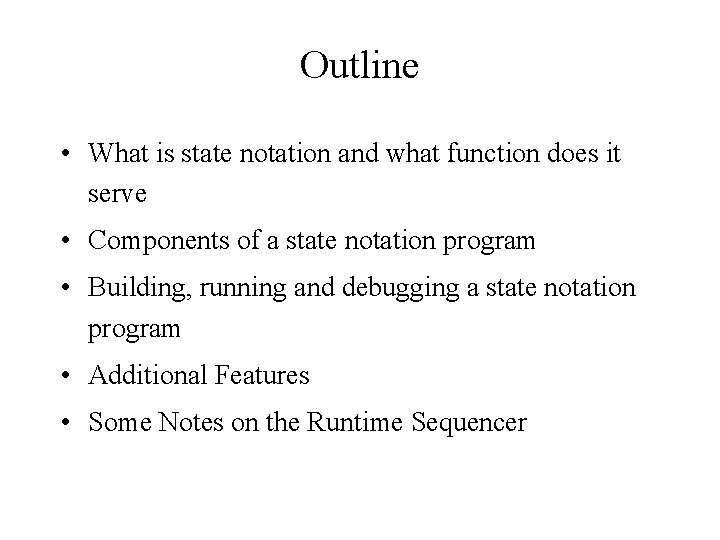 Outline

• What is state notation and what function does it serve
• Components of a state notation program
• Building, running and debugging a state notation program
• Additional Features
• Some Notes on the Runtime Sequencer